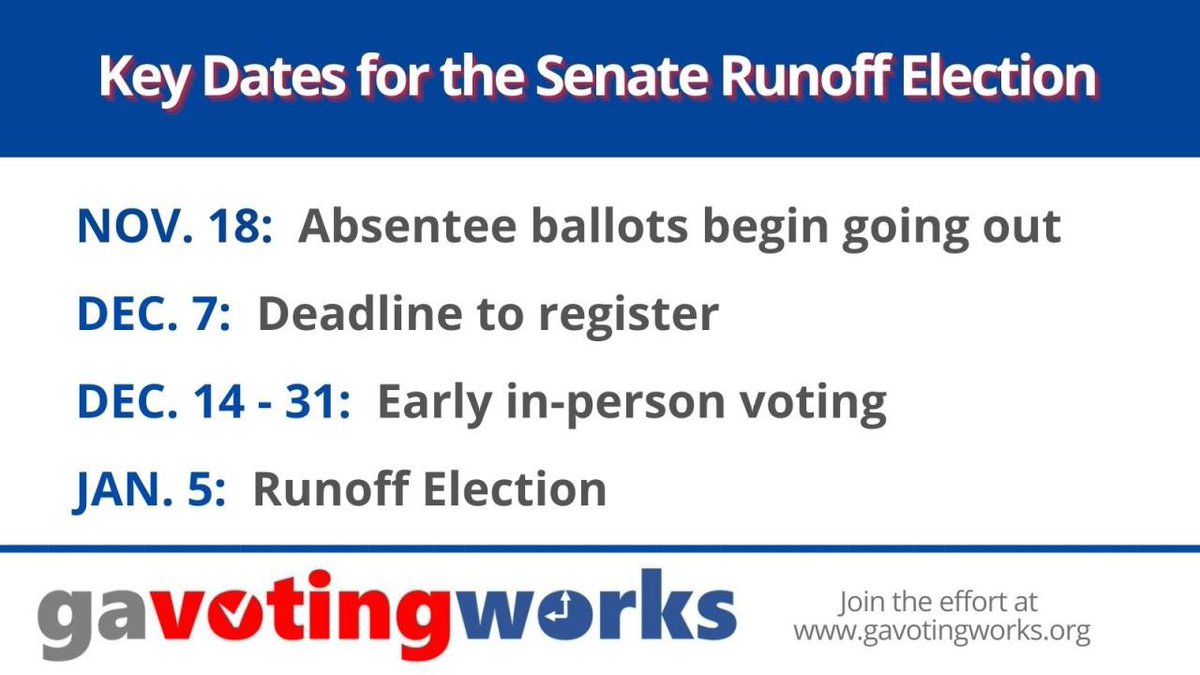 Key Dates for the Senate Runoff Election

NOV. 18: Absentee ballots begin going out

DEC. 7: Deadline to register

DEC. 14 - 31: Early in-person voting

JAN. 5: Runoff Election

gavotingworks

Join the effort at www.gavotingworks.org